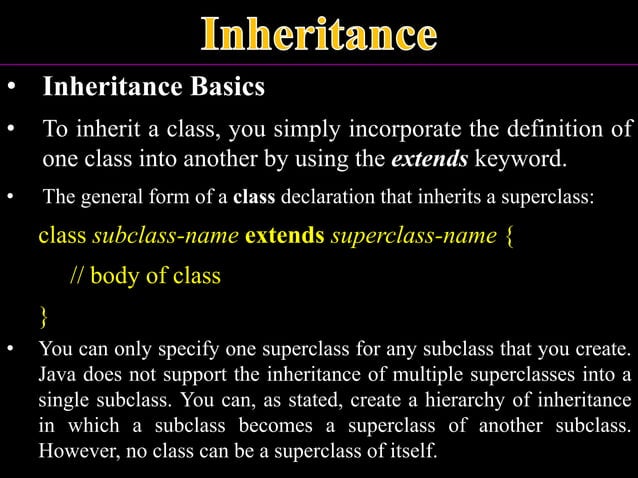 Inheritance

• Inheritance Basics

• To inherit a class, you simply incorporate the definition of one class into another by using the extends keyword.

• The general form of a class declaration that inherits a superclass:

class subclass-name extends superclass-name {

// body of class

}

• You can only specify one superclass for any subclass that you create. Java does not support the inheritance of multiple superclasses into a single subclass. You can, as stated, create a hierarchy of inheritance in which a subclass becomes a superclass of another subclass. However, no class can be a superclass of itself.